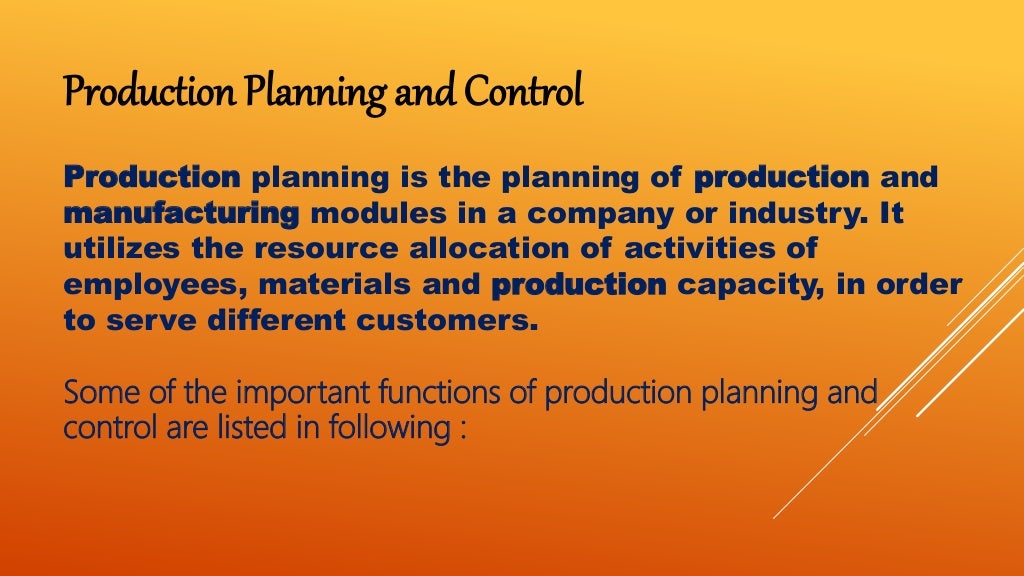 Production Planning and Control

Production planning is the planning of production and manufacturing modules in a company or industry. It utilizes the resource allocation of activities of employees, materials and production capacity, in order to serve different customers.

Some of the important functions of production planning and control are listed in following :